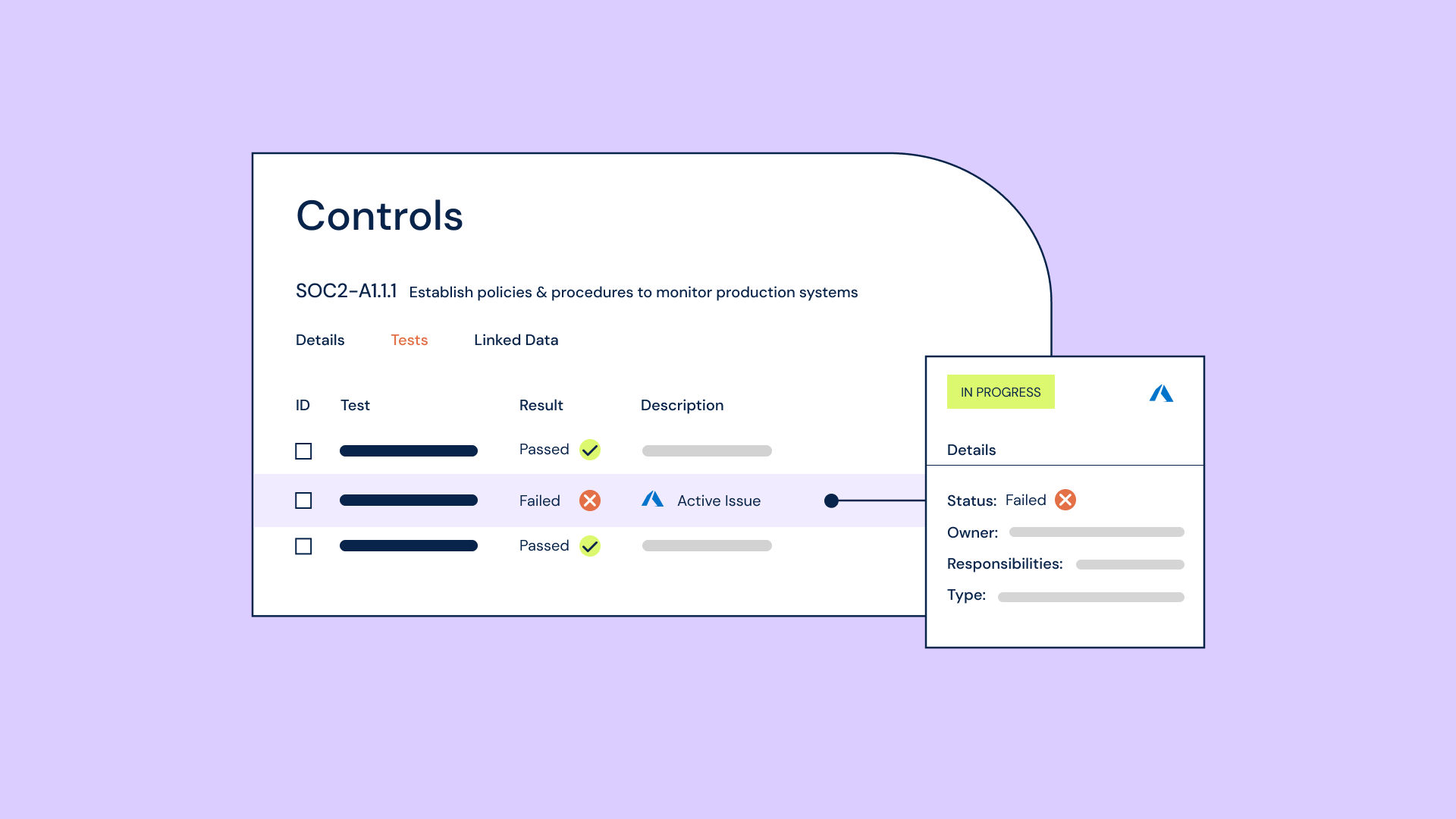 Controls

SOC2-A1.1.1 Establish policies & procedures to monitor production systems

Details Tests Linked Data

| ID | Test | Result | Description |
|---|---|---|---|
| | | Passed | |
| | | Failed | Active Issue |
| | | Passed | |

IN PROGRESS

Details

Status: Failed
Owner:
Responsibilities:
Type: